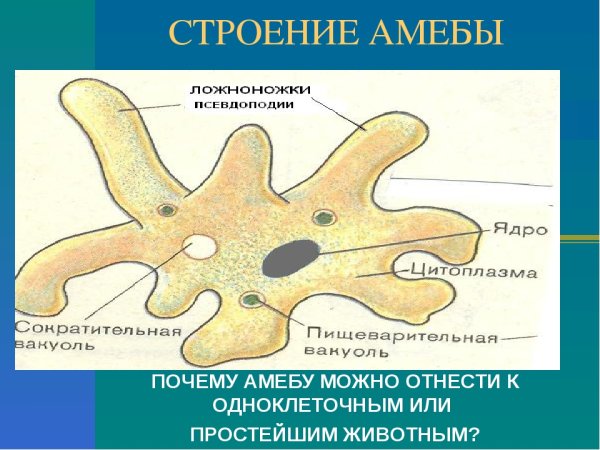 СТРОЕНИЕ АМЕБЫ

ложноножки
псевдоподии

Ядро

Цитоплазма

Сократительная вакуоль

Пищеварительная вакуоль

ПОЧЕМУ АМЕБУ МОЖНО ОТНЕСТИ К ОДНОКЛЕТОЧНЫМ ИЛИ ПРОСТЕЙШИМ ЖИВОТНЫМ?